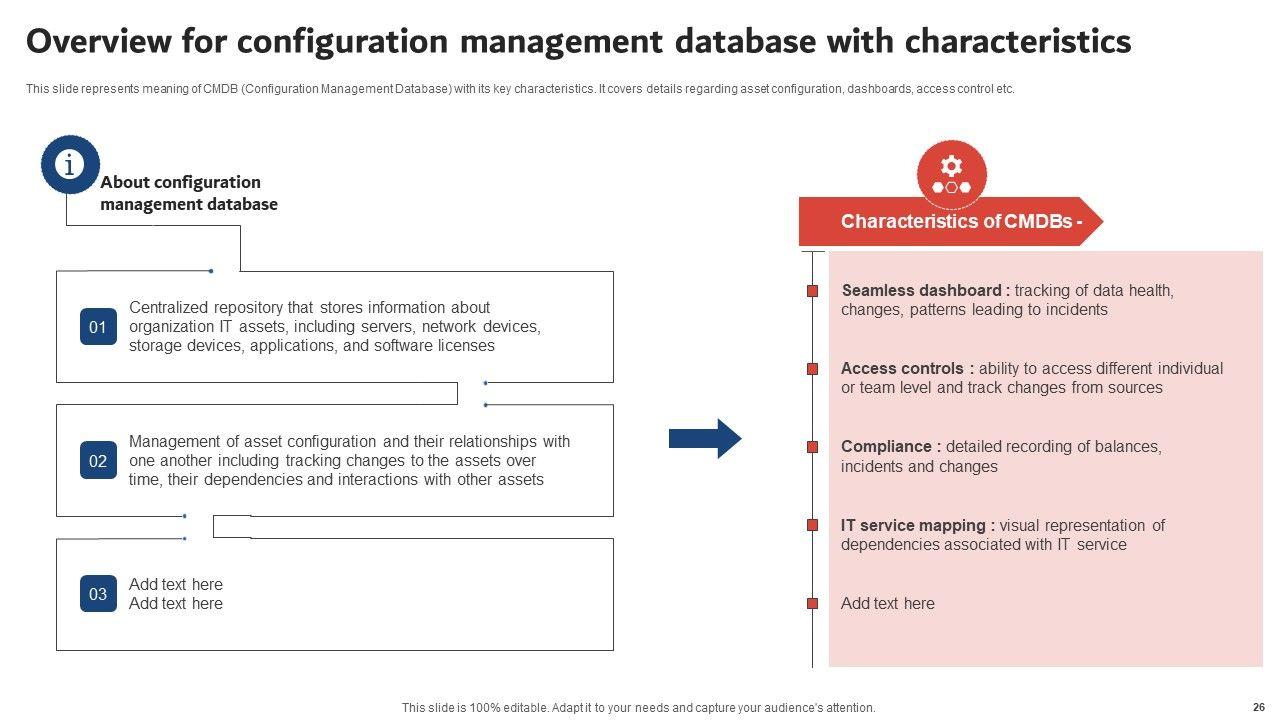 Overview for configuration management database with characteristics

This slide represents meaning of CMDB (Configuration Management Database) with its key characteristics. It covers details regarding asset configuration, dashboards, access control etc.

About configuration management database

01 Centralized repository that stores information about organization IT assets, including servers, network devices, storage devices, applications, and software licenses

02 Management of asset configuration and their relationships with one another including tracking changes to the assets over time, their dependencies and interactions with other assets

03 Add text here
Add text here

Characteristics of CMDBs -

Seamless dashboard : tracking of data health, changes, patterns leading to incidents

Access controls : ability to access different individual or team level and track changes from sources

Compliance : detailed recording of balances, incidents and changes

IT service mapping : visual representation of dependencies associated with IT service

Add text here

This slide is 100% editable. Adapt it to your needs and capture your audience's attention.

26